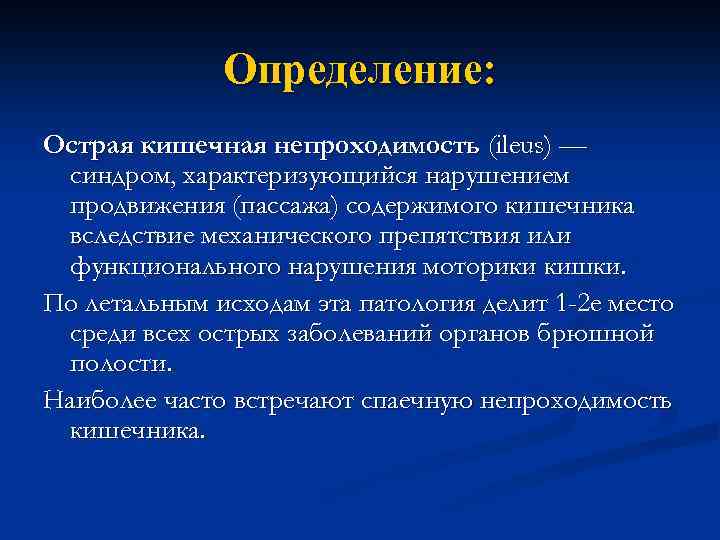 Определение:

Острая кишечная непроходимость (ileus) — синдром, характеризующийся нарушением продвижения (пассажа) содержимого кишечника вследствие механического препятствия или функционального нарушения моторики кишки.

По летальным исходам эта патология делит 1-2е место среди всех острых заболеваний органов брюшной полости.

Наиболее часто встречают спаечную непроходимость кишечника.